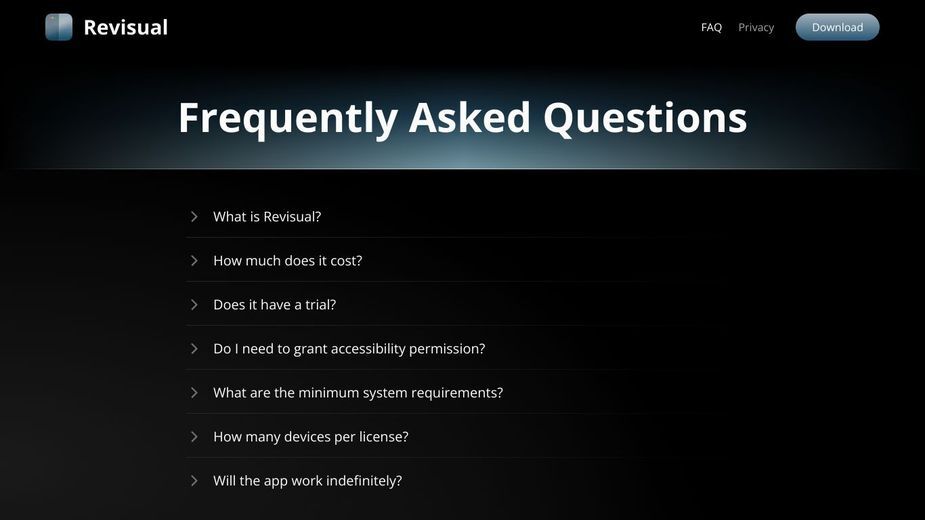 Revisual

FAQ Privacy Download

Frequently Asked Questions

What is Revisual?

How much does it cost?

Does it have a trial?

Do I need to grant accessibility permission?

What are the minimum system requirements?

How many devices per license?

Will the app work indefinitely?